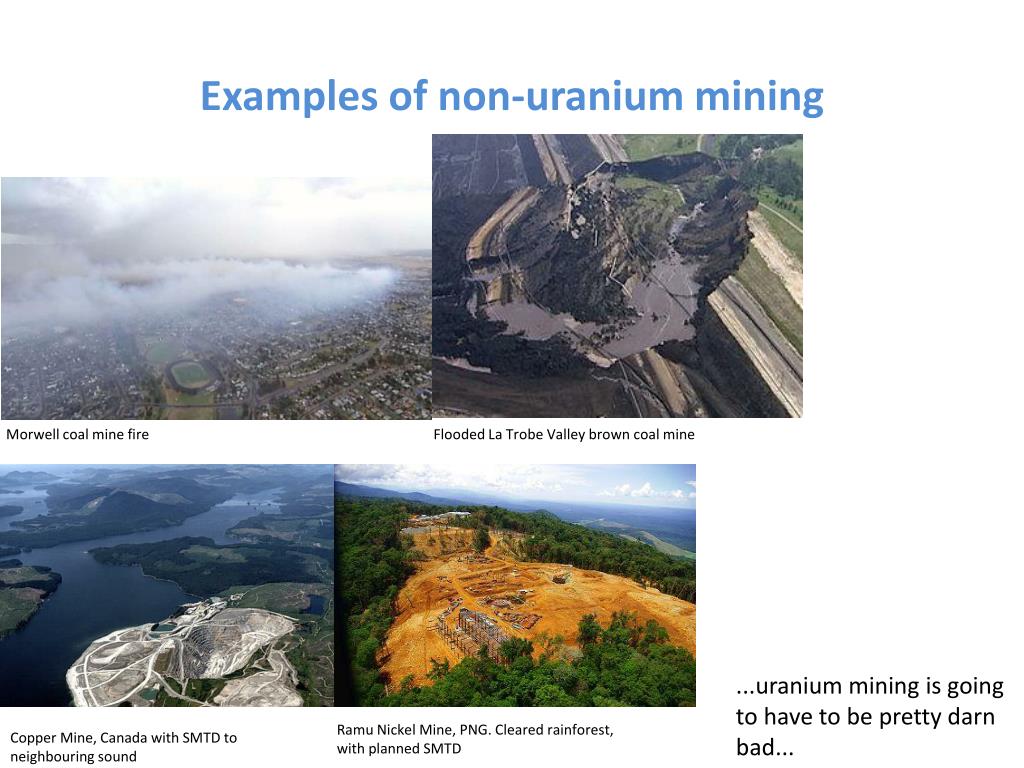 Examples of non-uranium mining

Morwell coal mine fire

Flooded La Trobe Valley brown coal mine

Copper Mine, Canada with SMTD to neighbouring sound

Ramu Nickel Mine, PNG. Cleared rainforest, with planned SMTD

...uranium mining is going to have to be pretty darn bad...